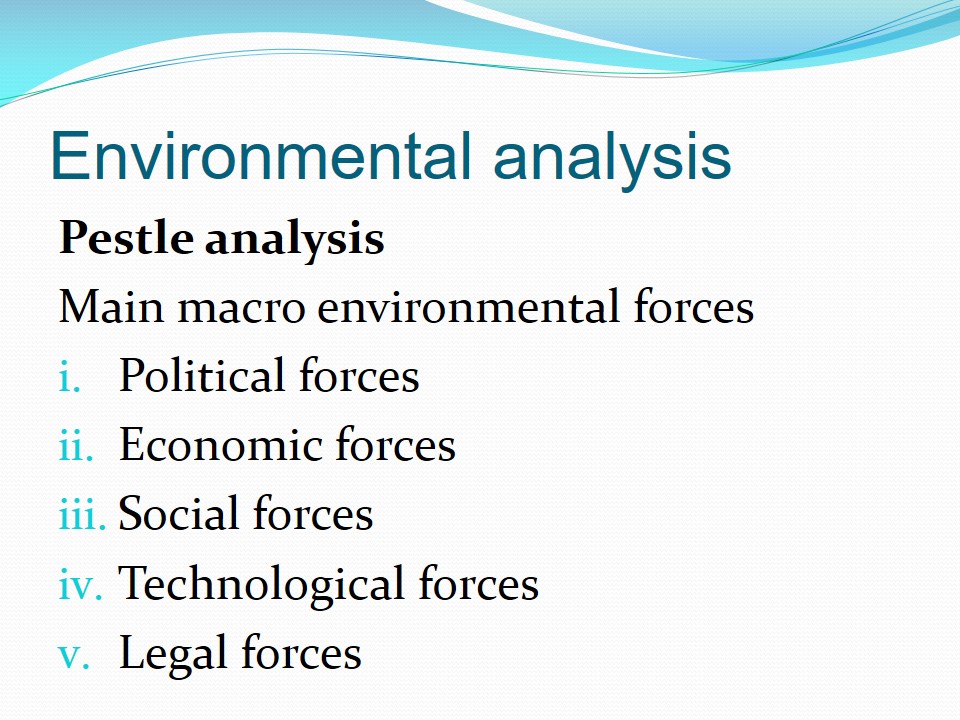 Environmental analysis

Pestle analysis

Main macro environmental forces

i. Political forces

ii. Economic forces

iii. Social forces

iv. Technological forces

v. Legal forces